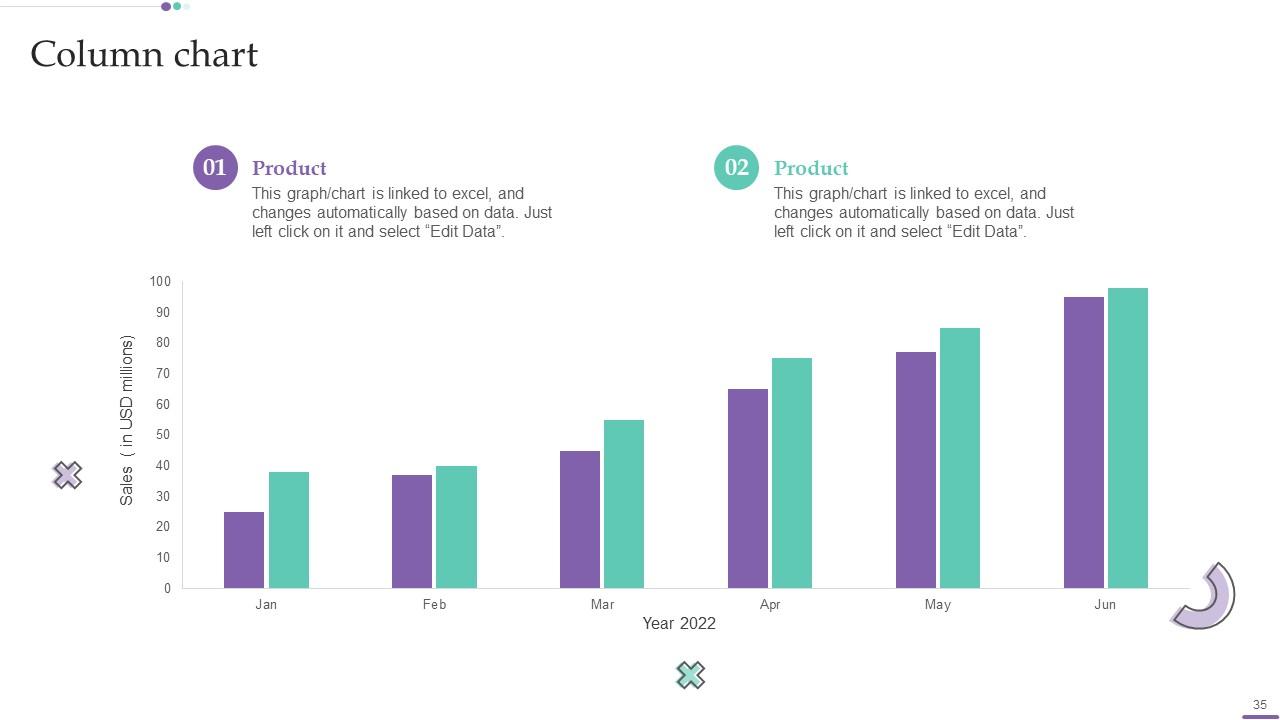 Column chart

01 Product
This graph/chart is linked to excel, and changes automatically based on data. Just left click on it and select “Edit Data”.

02 Product
This graph/chart is linked to excel, and changes automatically based on data. Just left click on it and select “Edit Data”.

Sales ( in USD millions)
100
90
80
70
60
50
40
30
20
10
0
Jan
Feb
Mar
Apr
May
Jun
Year 2022

35